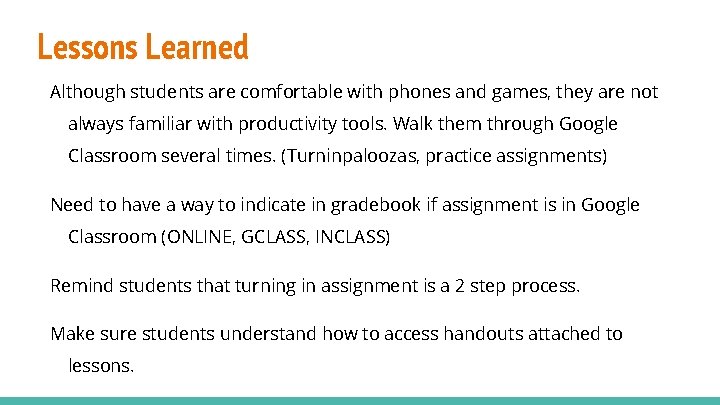 Lessons Learned

Although students are comfortable with phones and games, they are not always familiar with productivity tools. Walk them through Google Classroom several times. (Turninpaloozas, practice assignments)

Need to have a way to indicate in gradebook if assignment is in Google Classroom (ONLINE, GCLASS, INCLASS)

Remind students that turning in assignment is a 2 step process.

Make sure students understand how to access handouts attached to lessons.